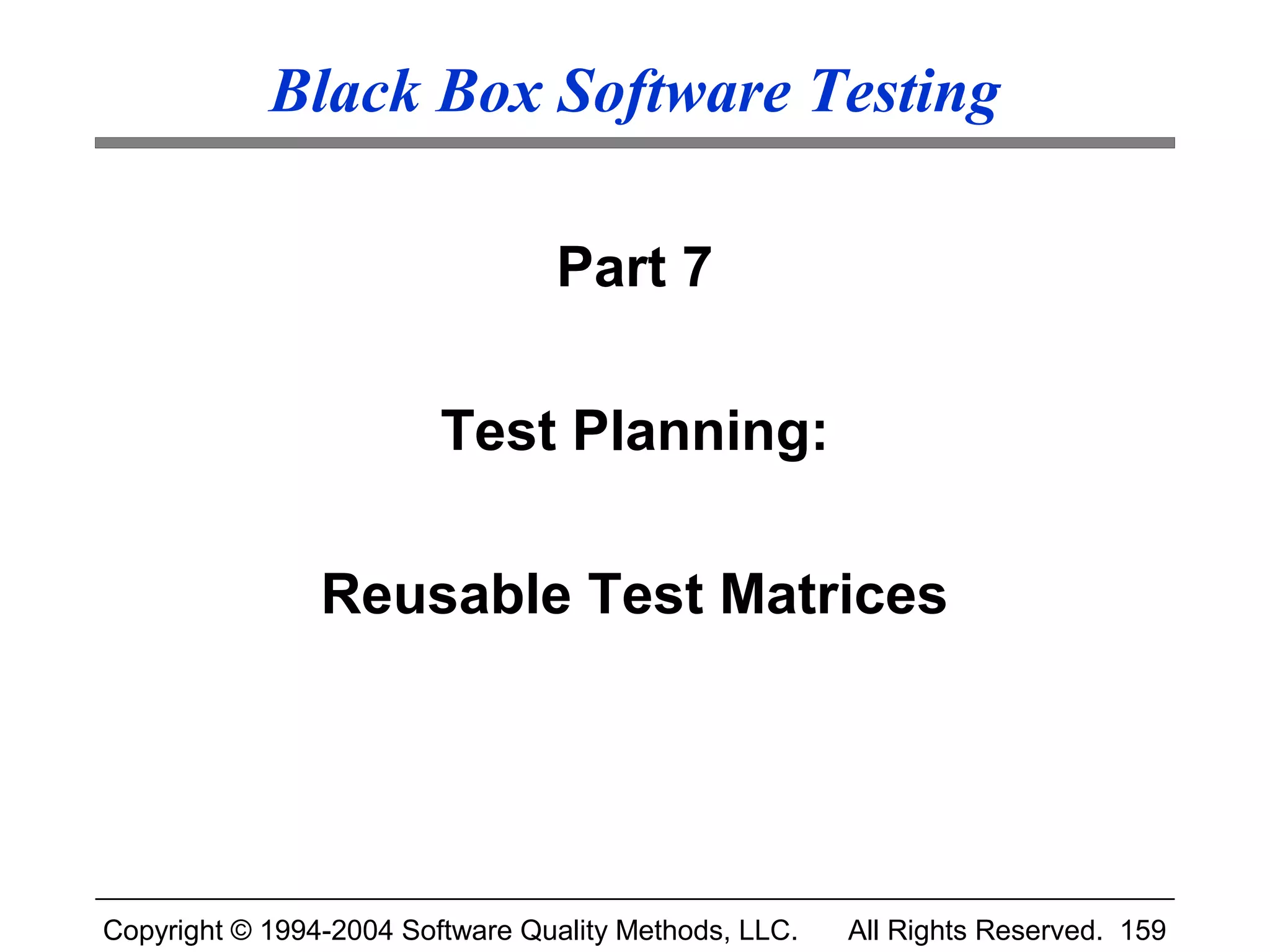 Black Box Software Testing

Part 7

Test Planning:

Reusable Test Matrices

Copyright © 1994-2004 Software Quality Methods, LLC. All Rights Reserved. 159